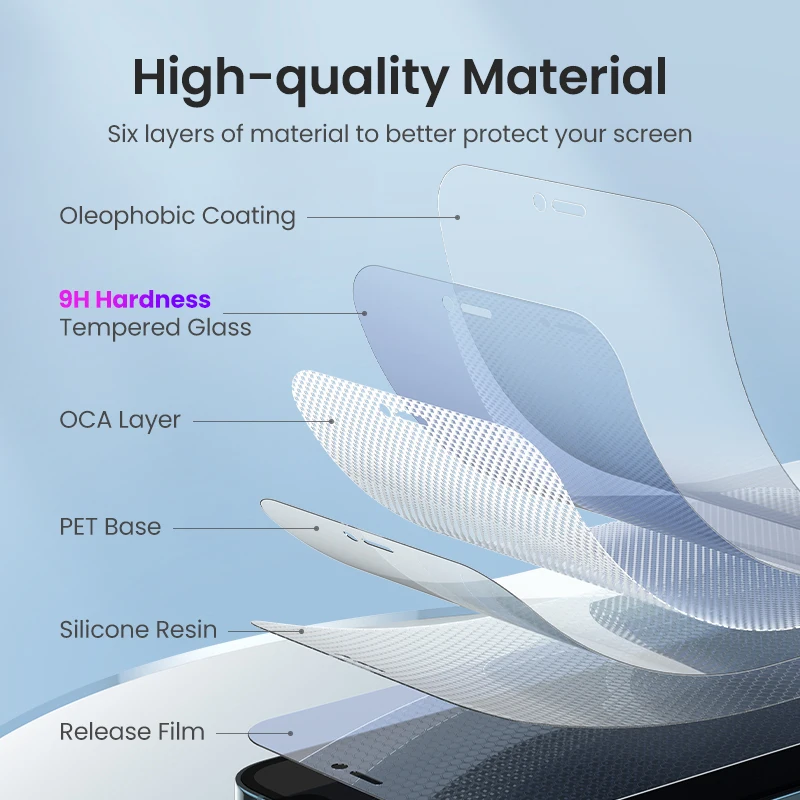 High-quality Material

Six layers of material to better protect your screen

Oleophobic Coating

9H Hardness
Tempered Glass

OCA Layer

PET Base

Silicone Resin

Release Film